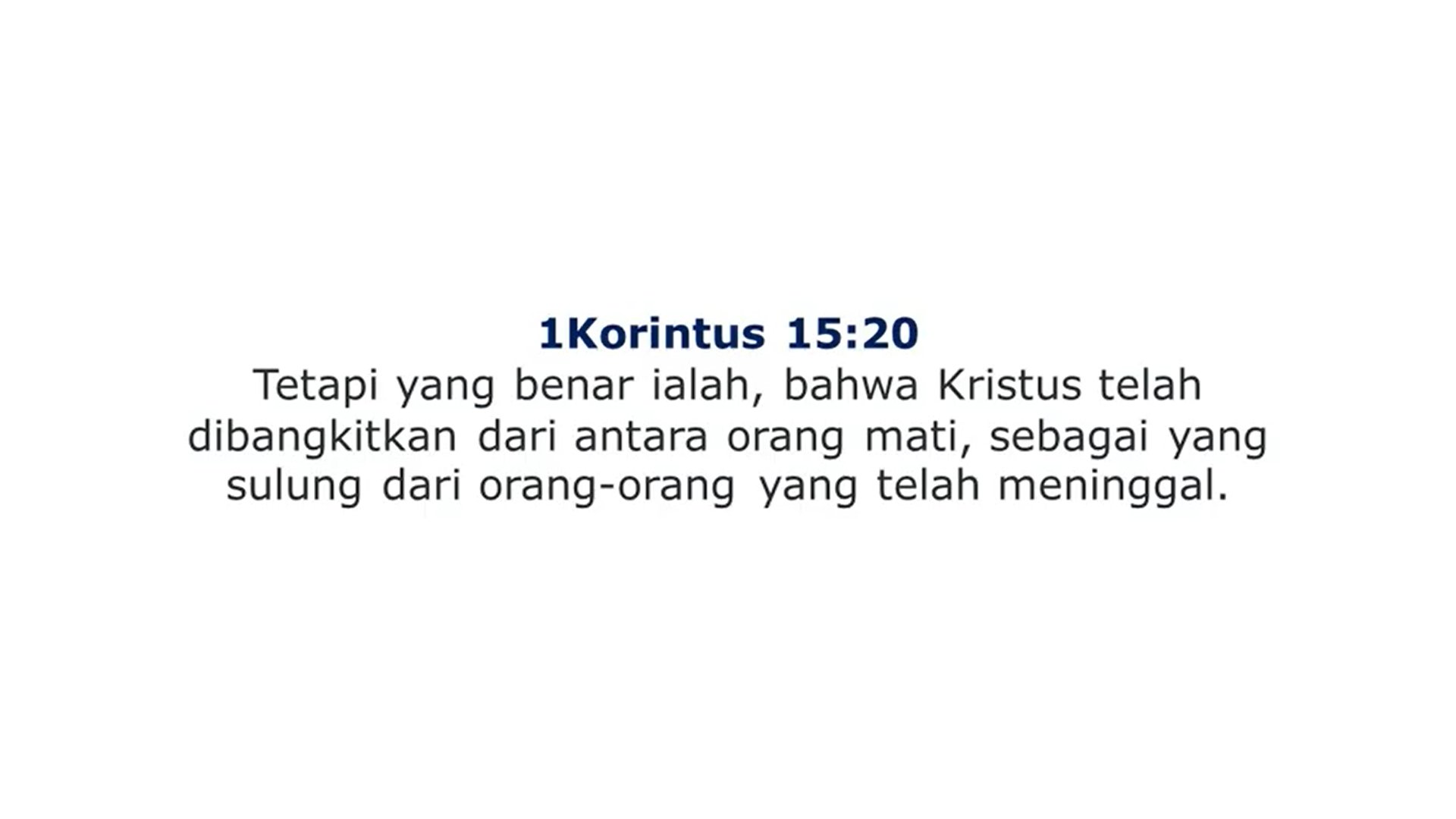 1Korintus 15:20
Tetapi yang benar ialah, bahwa Kristus telah dibangkitkan dari antara orang mati, sebagai yang sulung dari orang-orang yang telah meninggal.